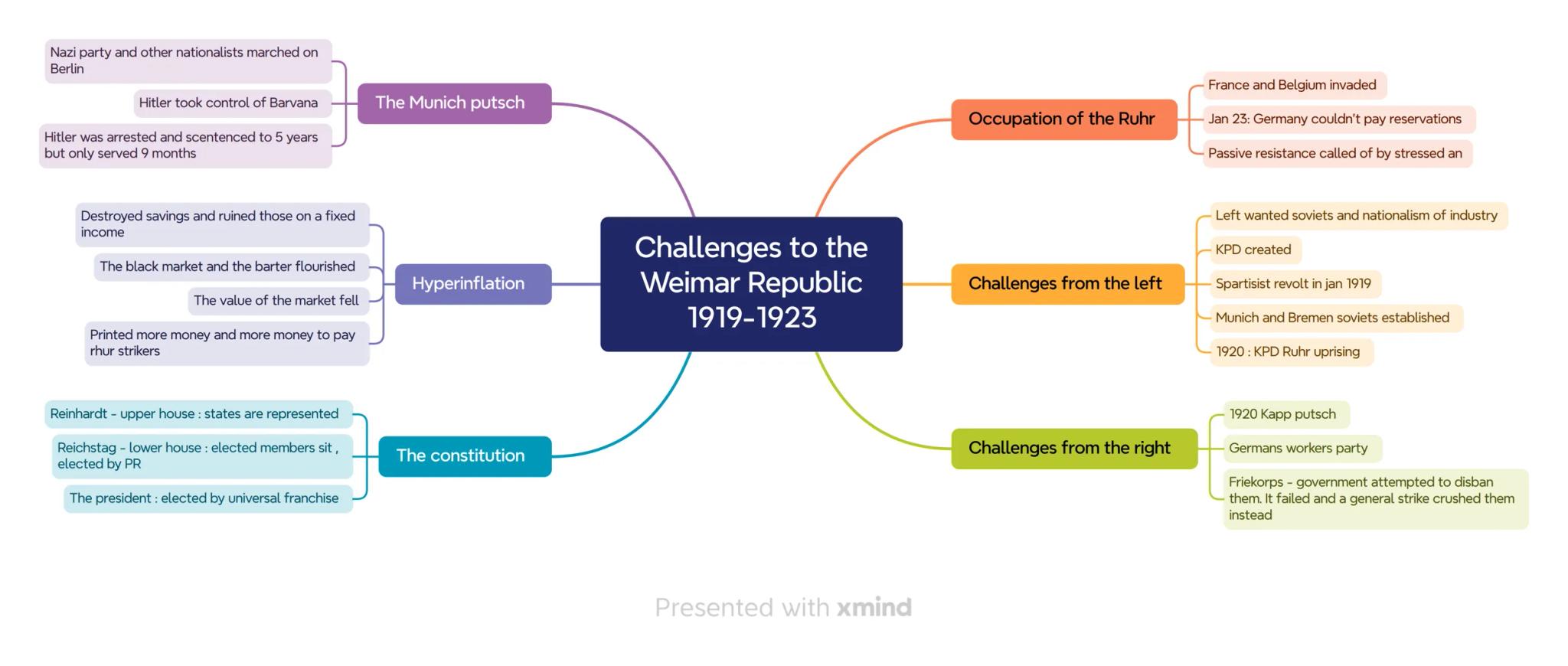 Challenges to the Weimar Republic 1919-1923

The Munich putsch

Nazi party and other nationalists marched on Berlin

Hitler took control of Barvana

Hitler was arrested and scentenced to 5 years but only served 9 months

Hyperinflation

Destroyed savings and ruined those on a fixed income

The black market and the barter flourished

The value of the market fell

Printed more money and more money to pay rhur strikers

The constitution

Reinhardt - upper house : states are represented

Reichstag - lower house : elected members sit , elected by PR

The president : elected by universal franchise

Occupation of the Ruhr

France and Belgium invaded

Jan 23: Germany couldn't pay reservations

Passive resistance called of by stressed an

Challenges from the left

Left wanted soviets and nationalism of industry

KPD created

Spartisist revolt in jan 1919

Munich and Bremen soviets established

1920 : KPD Ruhr uprising

Challenges from the right

1920 Kapp putsch

Germans workers party

Friekorps - government attempted to disban them. It failed and a general strike crushed them instead

Presented with xmind